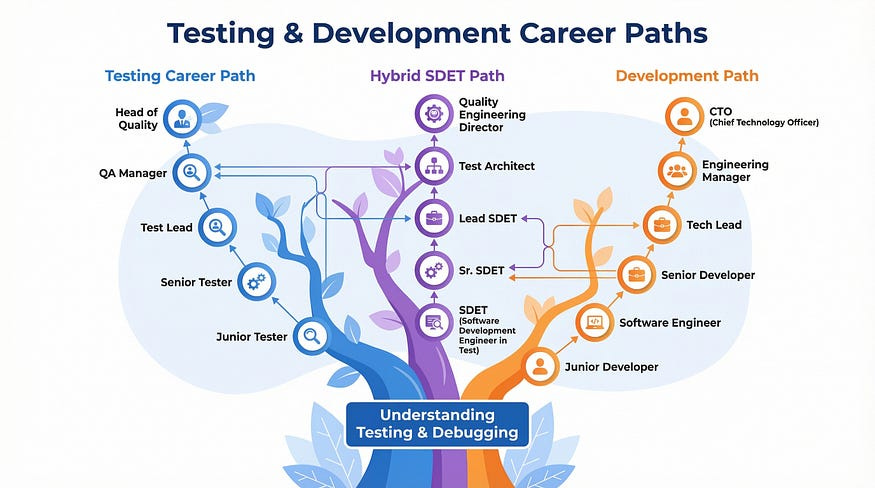 Testing & Development Career Paths

Testing Career Path

Head of Quality

QA Manager

Test Lead

Senior Tester

Junior Tester

Hybrid SDET Path

Quality Engineering Director

Test Architect

Lead SDET

Sr. SDET

SDET (Software Development Engineer in Test)

Development Path

CTO (Chief Technology Officer)

Engineering Manager

Tech Lead

Senior Developer

Software Engineer

Junior Developer

Understanding Testing & Debugging